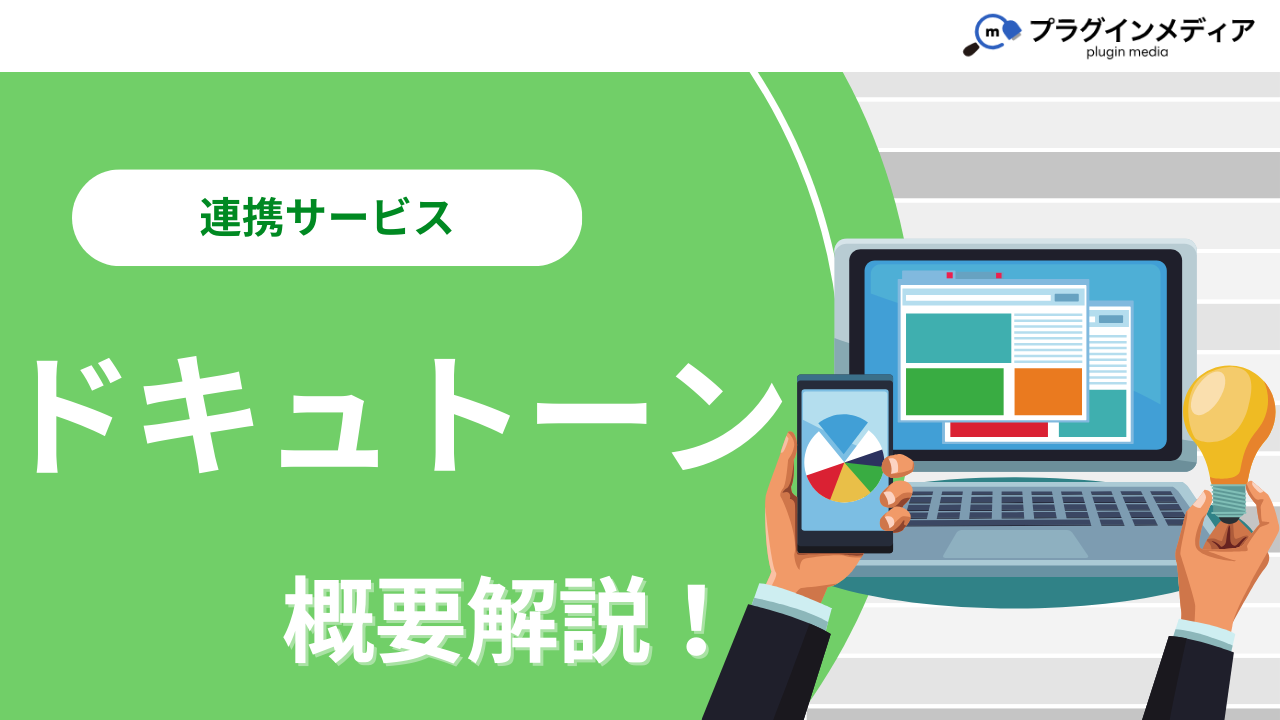 m プラグインメディア
plugin media

連携サービス

ドキュトーン

概要解説！